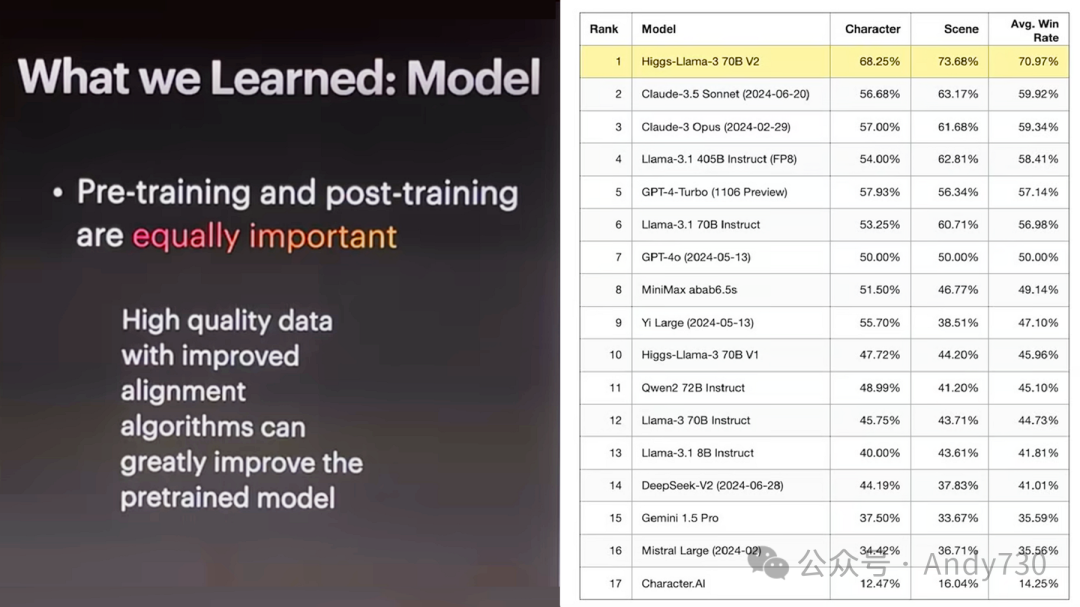 What we Learned: Model

• Pre-training and post-training are equally important

High quality data with improved alignment algorithms can greatly improve the pretrained model

| Rank | Model | Character | Scene | Avg. Win Rate |
|---|---|---|---|---|
| 1 | Higgs-Llama-3 70B V2 | 68.25% | 73.68% | 70.97% |
| 2 | Claude-3.5 Sonnet (2024-06-20) | 56.68% | 63.17% | 59.92% |
| 3 | Claude-3 Opus (2024-02-29) | 57.00% | 61.68% | 59.34% |
| 4 | Llama-3.1 405B Instruct (FP8) | 54.00% | 62.81% | 58.41% |
| 5 | GPT-4-Turbo (1106 Preview) | 57.93% | 56.34% | 57.14% |
| 6 | Llama-3.1 70B Instruct | 53.25% | 60.71% | 56.98% |
| 7 | GPT-4o (2024-05-13) | 50.00% | 50.00% | 50.00% |
| 8 | MiniMax abab6.5s | 51.50% | 46.77% | 49.14% |
| 9 | Yi Large (2024-05-13) | 55.70% | 38.51% | 47.10% |
| 10 | Higgs-Llama-3 70B V1 | 47.72% | 44.20% | 45.96% |
| 11 | Qwen2 72B Instruct | 48.99% | 41.20% | 45.10% |
| 12 | Llama-3 70B Instruct | 45.75% | 43.71% | 44.73% |
| 13 | Llama-3.1 8B Instruct | 40.00% | 43.61% | 41.81% |
| 14 | DeepSeek-V2 (2024-06-28) | 44.19% | 37.83% | 41.01% |
| 15 | Gemini 1.5 Pro | 37.50% | 33.67% | 35.59% |
| 16 | Mistral Large (2024-02) | 34.42% | 36.71% | 35.56% |
| 17 | Character.AI | 12.47% | 16.04% | 14.25% |

公众号 · Andy730